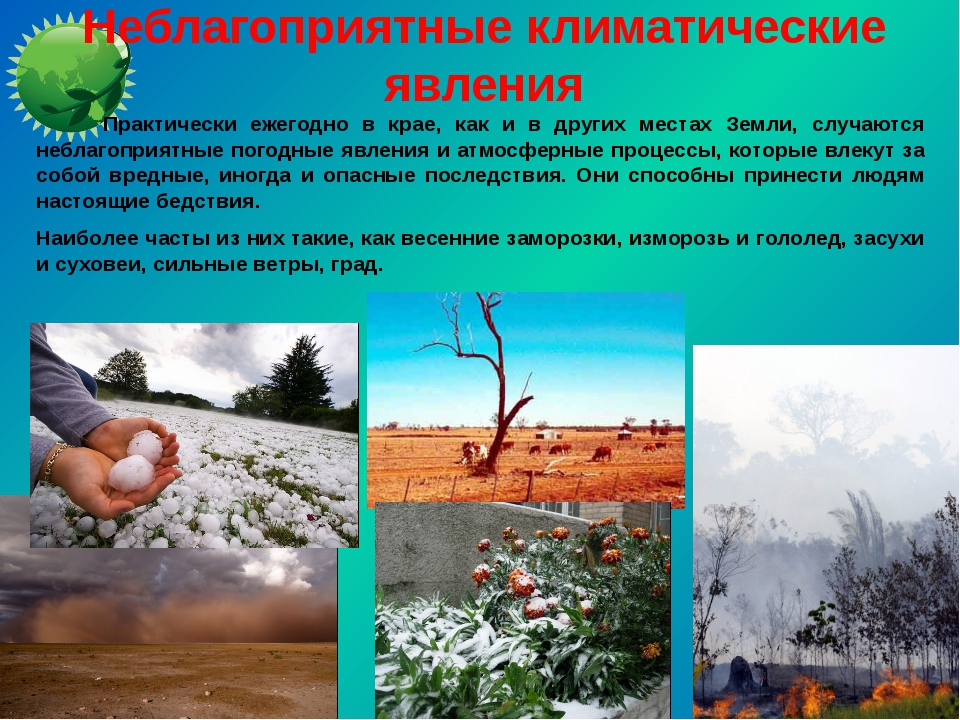 Неблагоприятные климатические явления

Практически ежегодно в крае, как и в других местах Земли, случаются неблагоприятные погодные явления и атмосферные процессы, которые влекут за собой вредные, иногда и опасные последствия. Они способны принести людям настоящие бедствия.

Наиболее часты из них такие, как весенние заморозки, изморозь и гололед, засухи и суховеи, сильные ветры, град.